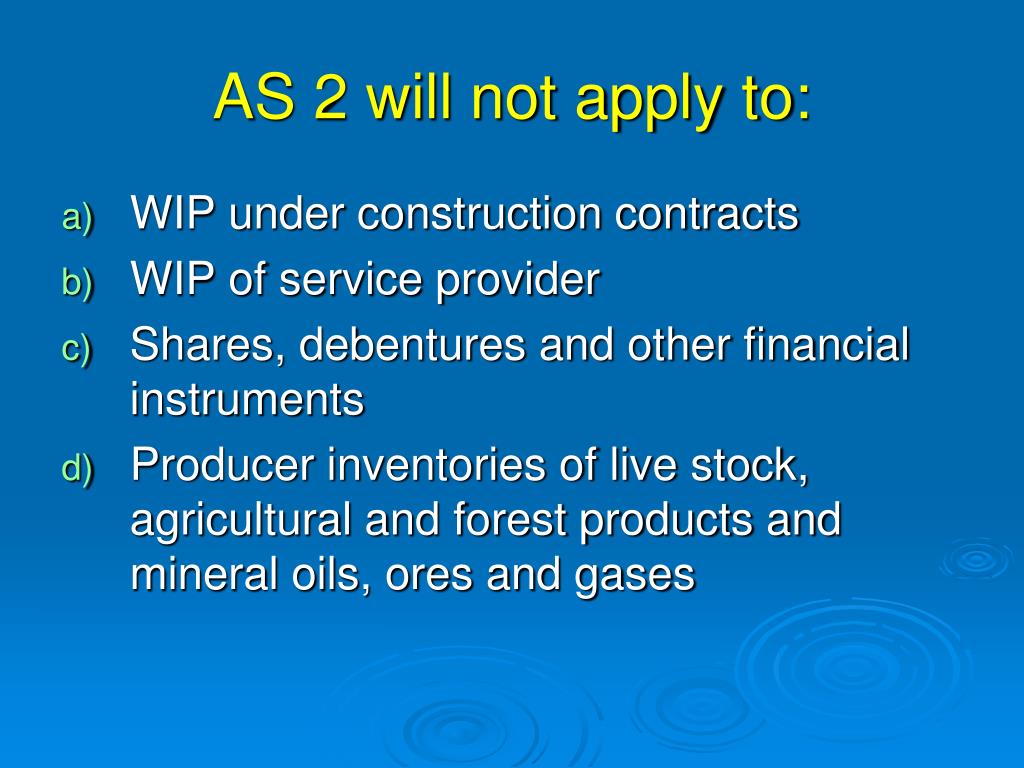 AS 2 will not apply to:

a) WIP under construction contracts
b) WIP of service provider
c) Shares, debentures and other financial instruments
d) Producer inventories of live stock, agricultural and forest products and mineral oils, ores and gases